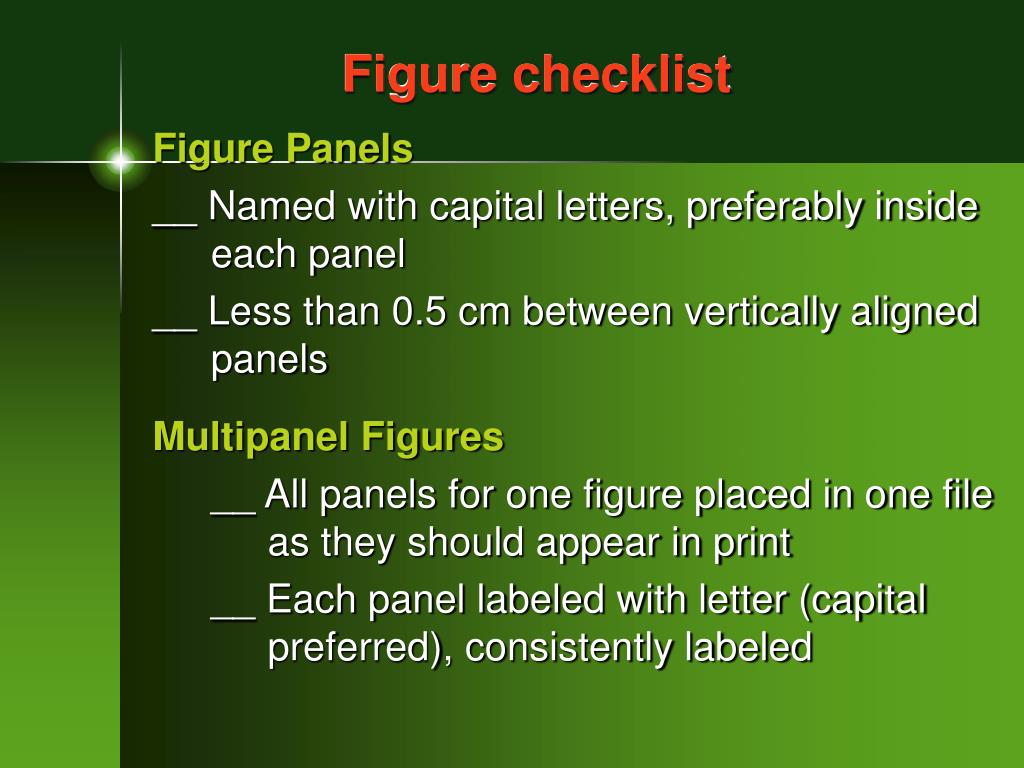 Figure checklist

Figure Panels

__ Named with capital letters, preferably inside each panel

__ Less than 0.5 cm between vertically aligned panels

Multipanel Figures

__ All panels for one figure placed in one file as they should appear in print

__ Each panel labeled with letter (capital preferred), consistently labeled